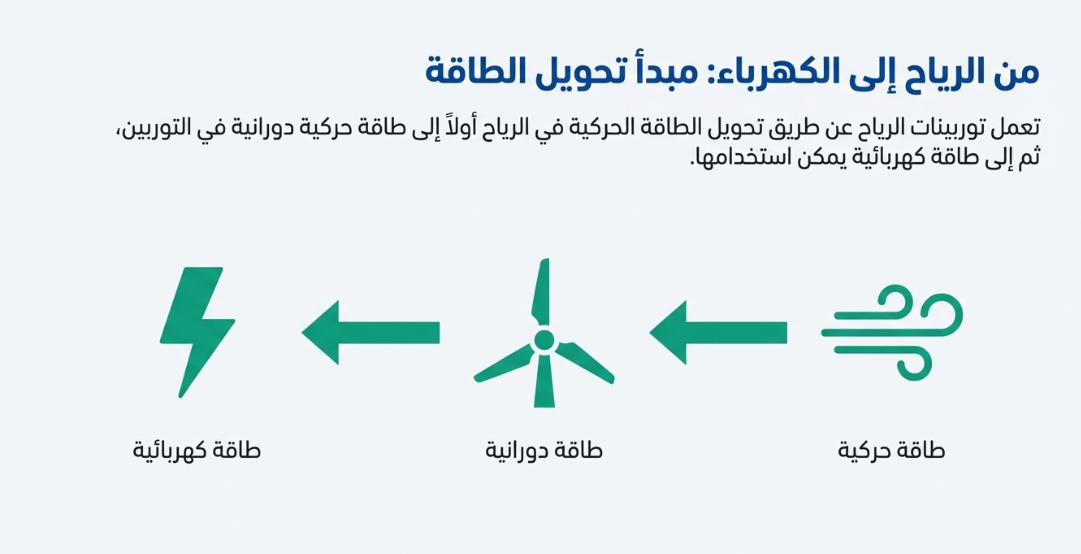 من الرياح إلى الكهرباء: مبدأ تحويل الطاقة

تعمل توربينات الرياح عن طريق تحويل الطاقة الحركية في الرياح أولاً إلى طاقة حركية دورانية في التوربين، ثم إلى طاقة كهربائية يمكن استخدامها.

طاقة حركية

طاقة دورانية

طاقة كهربائية